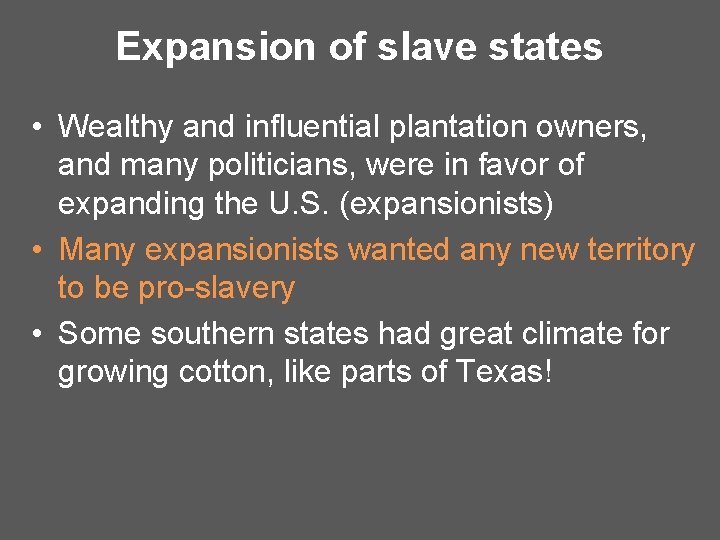 Expansion of slave states

• Wealthy and influential plantation owners, and many politicians, were in favor of expanding the U.S. (expansionists)

• Many expansionists wanted any new territory to be pro-slavery

• Some southern states had great climate for growing cotton, like parts of Texas!